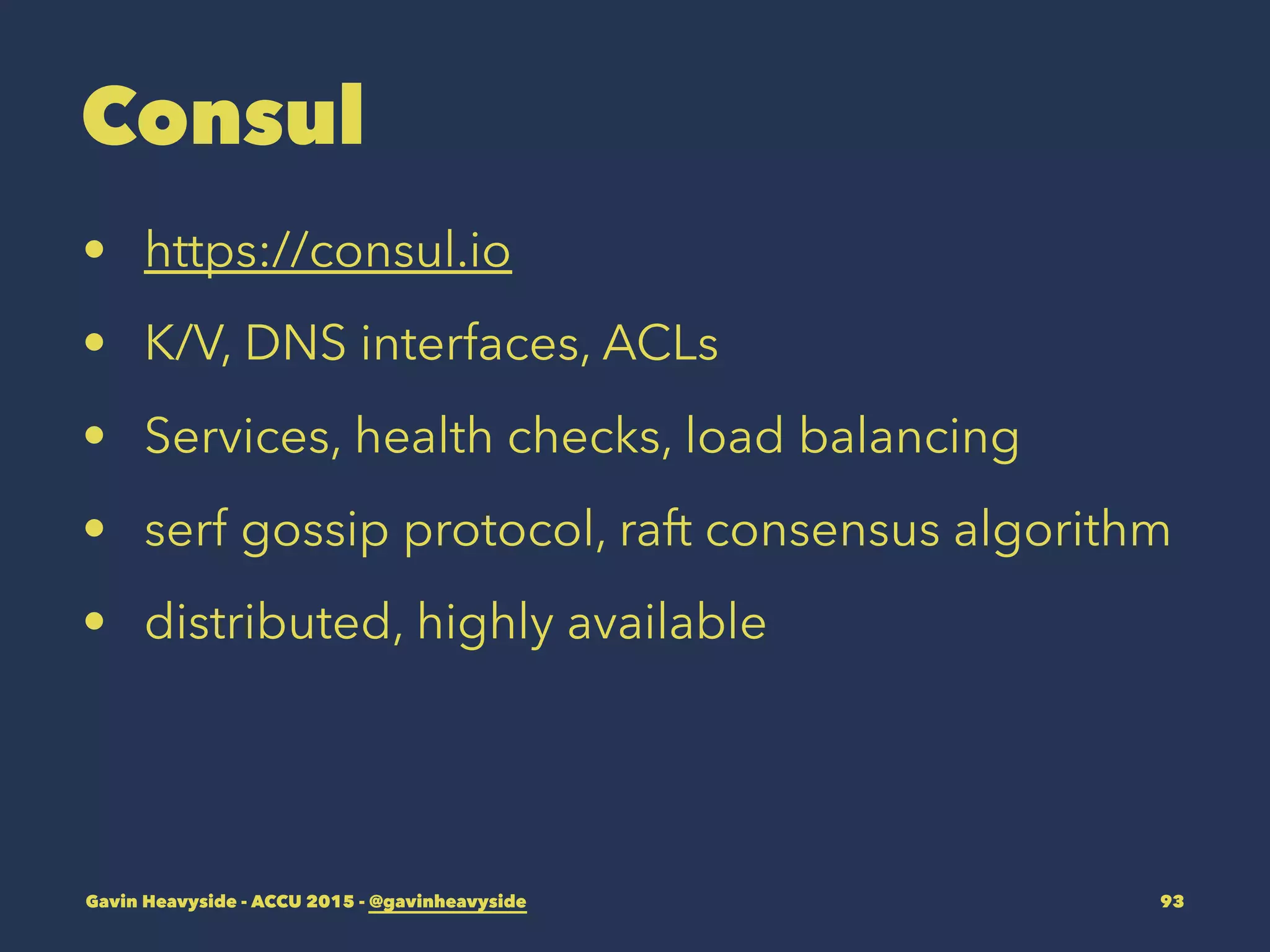 Consul

• https://consul.io
• K/V, DNS interfaces, ACLs
• Services, health checks, load balancing
• serf gossip protocol, raft consensus algorithm
• distributed, highly available

Gavin Heavyside - ACCU 2015 - @gavinheavyside

93